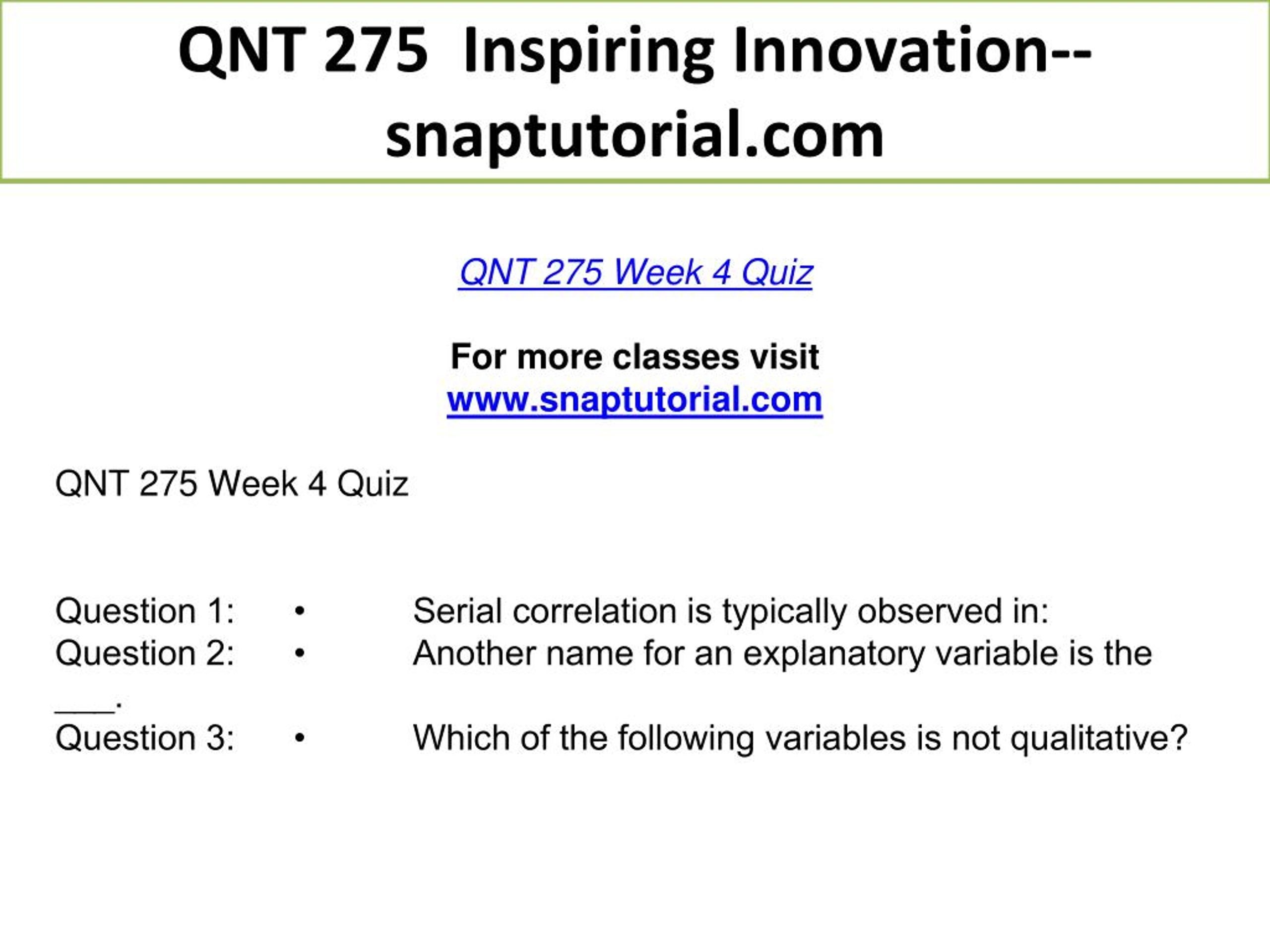 QNT 275 Inspiring Innovation--snaptutorial.com

QNT 275 Week 4 Quiz

For more classes visit
www.snaptutorial.com

QNT 275 Week 4 Quiz

Question 1: • Serial correlation is typically observed in:
Question 2: • Another name for an explanatory variable is the ____.
Question 3: • Which of the following variables is not qualitative?